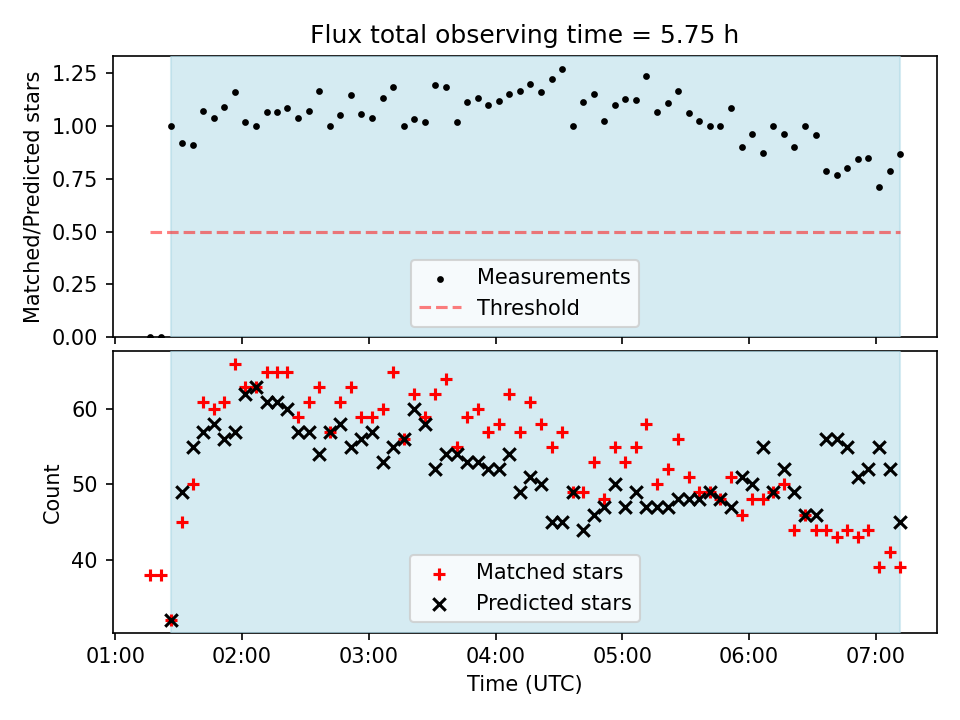 Flux total observing time = 5.75 h

Matched/Predicted stars

1.25
1.00
0.75
0.50
0.25
0.00

Measurements
Threshold

Count

60
50
40

Matched stars
Predicted stars

01:00 02:00 03:00 04:00 05:00 06:00 07:00
Time (UTC)